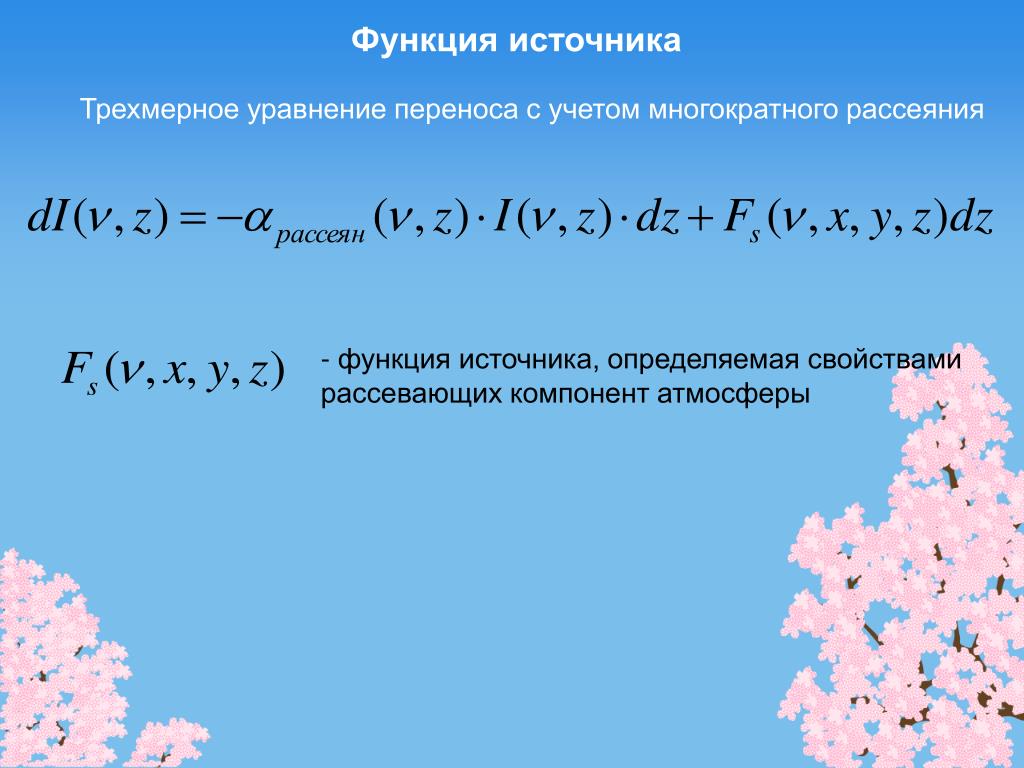 Функция источника

Трехмерное уравнение переноса с учетом многократного рассеяния

$dI(\nu, z) = -\alpha_{рассеян}(\nu, z) \cdot I(\nu, z) \cdot dz + F_s(\nu, x, y, z)dz$

$F_s(\nu, x, y, z)$ - функция источника, определяемая свойствами рассевающих компонент атмосферы